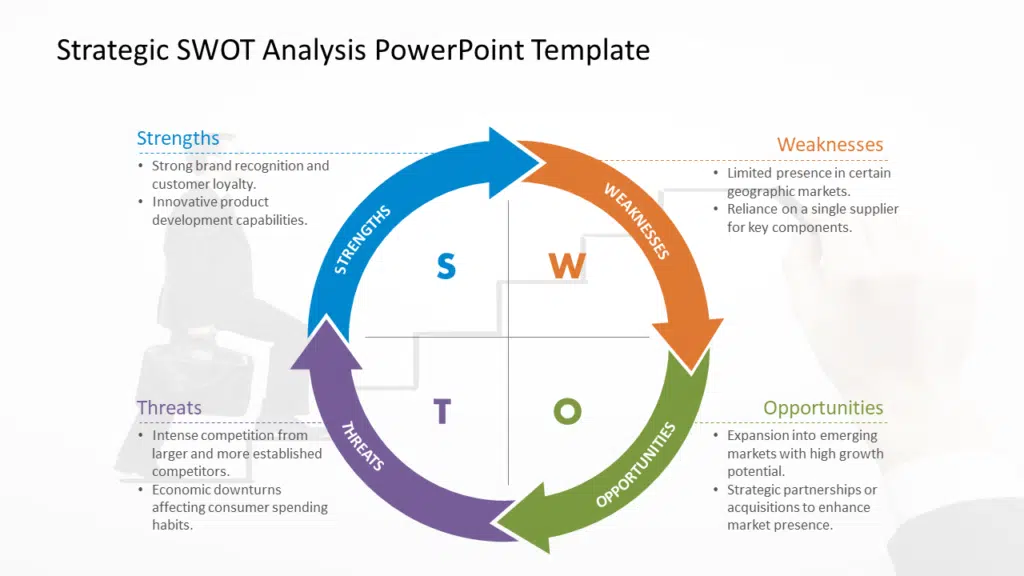 Strategic SWOT Analysis PowerPoint Template

Strengths
• Strong brand recognition and customer loyalty.
• Innovative product development capabilities.

Weaknesses
• Limited presence in certain geographic markets.
• Reliance on a single supplier for key components.

STRENGTHS
WEAKNESSES
S
W
T
O
THREATS
OPPORTUNITIES

Threats
• Intense competition from larger and more established competitors.
• Economic downturns affecting consumer spending habits.

Opportunities
• Expansion into emerging markets with high growth potential.
• Strategic partnerships or acquisitions to enhance market presence.